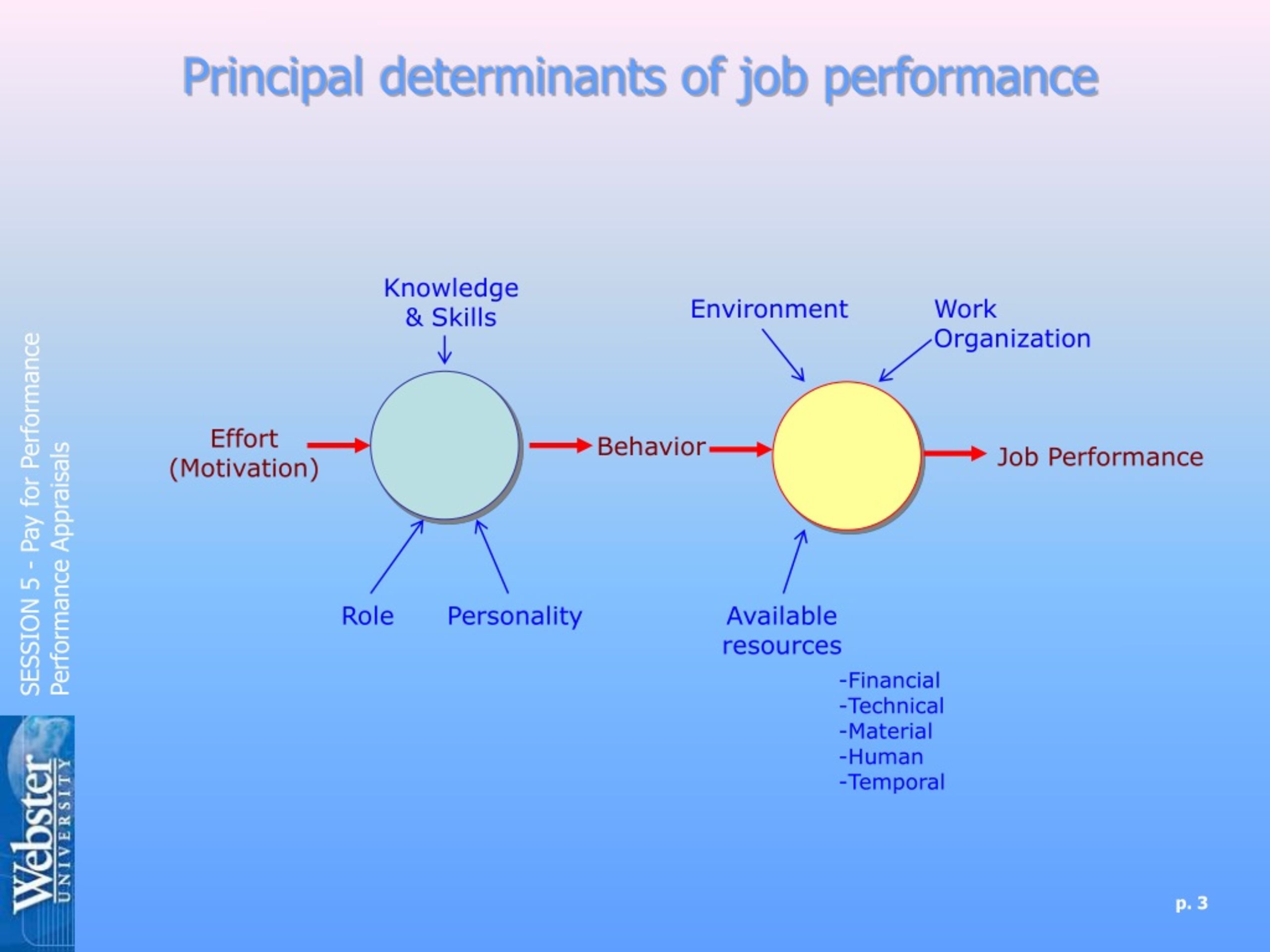 Principal determinants of job performance

Knowledge & Skills

Environment

Work Organization

Effort (Motivation)

Behavior

Job Performance

Role

Personality

Available resources

-Financial
-Technical
-Material
-Human
-Temporal

SESSION 5 - Pay for Performance
Performance Appraisals

Webster UNIVERSITY

p. 3